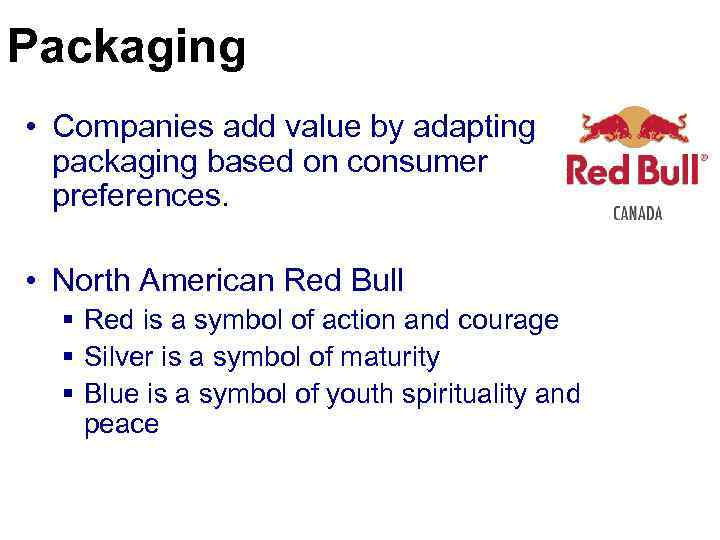 Packaging

• Companies add value by adapting packaging based on consumer preferences.

Red Bull®
CANADA

• North American Red Bull
▪ Red is a symbol of action and courage
▪ Silver is a symbol of maturity
▪ Blue is a symbol of youth spirituality and peace